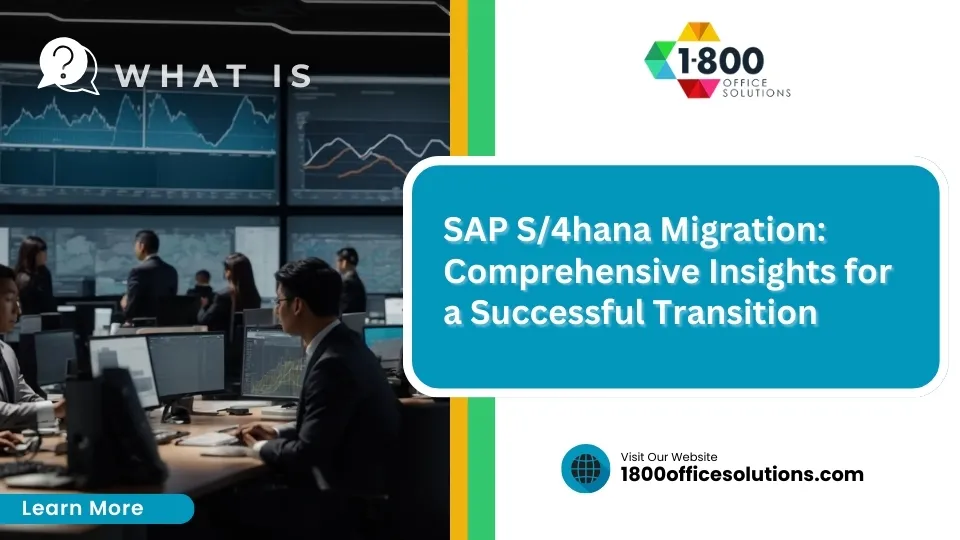 WHAT IS

1·800 OFFICE SOLUTIONS

SAP S/4hana Migration: Comprehensive Insights for a Successful Transition

Visit Our Website
1800officesolutions.com

Learn More